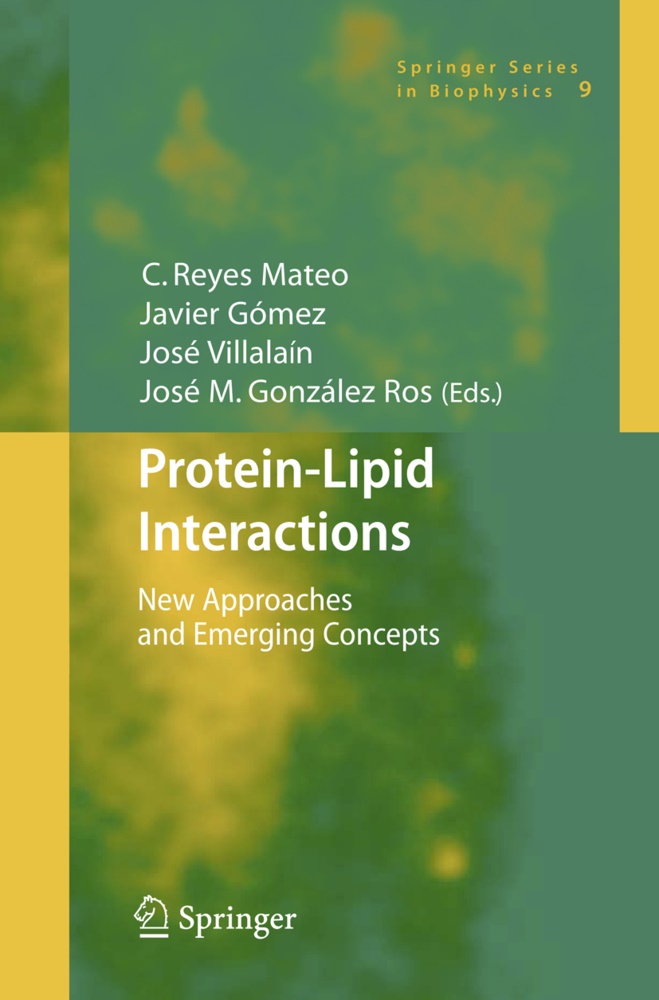 Springer Series in Biophysics 9

C. Reyes Mateo
Javier Gómez
José Villalaín
José M. González Ros (Eds.)

Protein-Lipid Interactions

New Approaches and Emerging Concepts

Springer